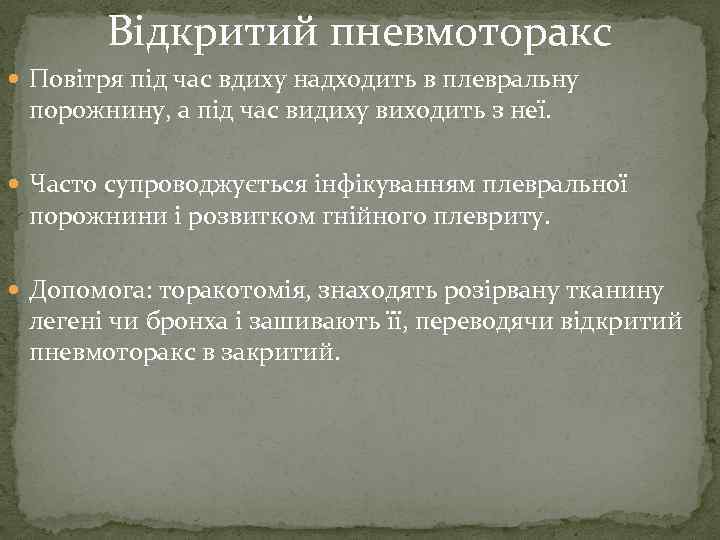 Відкритий пневмоторакс

Повітря під час вдиху надходить в плевральну порожнину, а під час видиху виходить з неї.

Часто супроводжується інфікуванням плевральної порожнини і розвитком гнійного плевриту.

Допомога: торакотомія, знаходять розірвану тканину легені чи бронха і зашивають її, переводячи відкритий пневмоторакс в закритий.